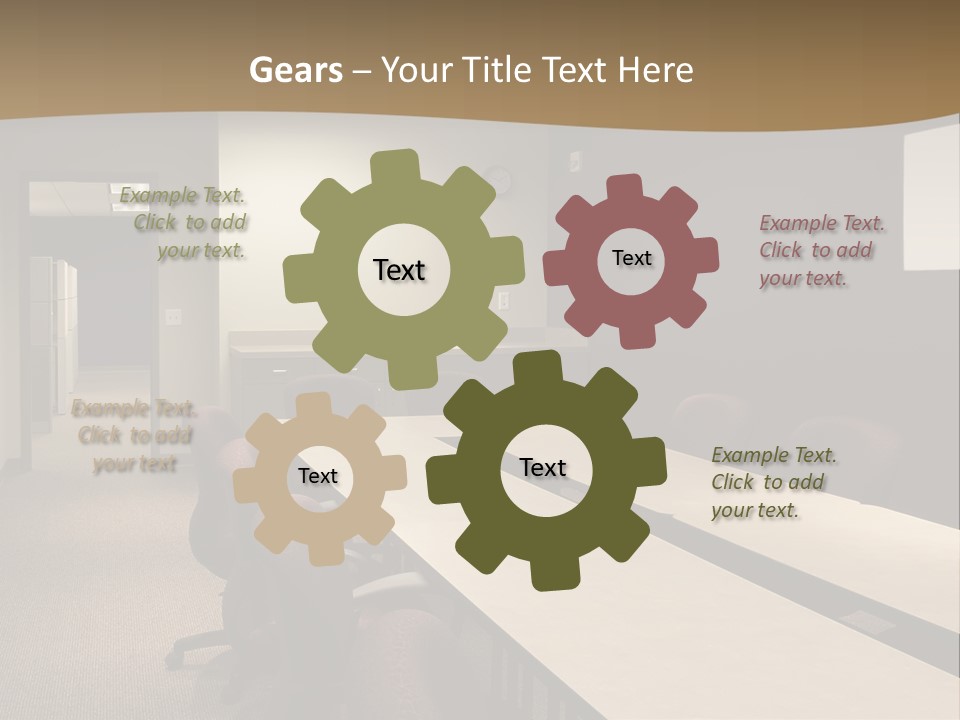 Gears – Your Title Text Here

Example Text. Click to add your text.

Text

Text

Example Text. Click to add your text.

Example Text. Click to add your text

Text

Text

Example Text. Click to add your text.